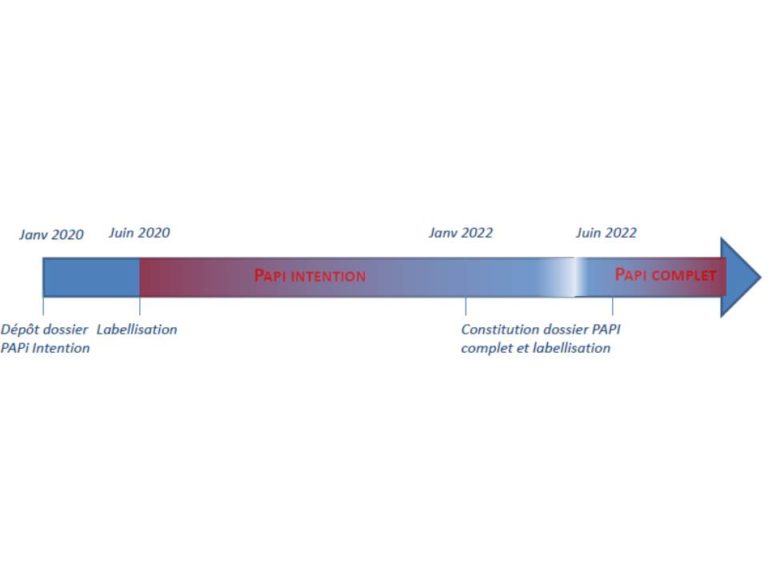 Janv 2020 Juin 2020 Janv 2022 Juin 2022

PAPI INTENTION

PAPI COMPLET

Dépôt dossier PAPi Intention

Labellisation

Constitution dossier PAPI complet et labellisation